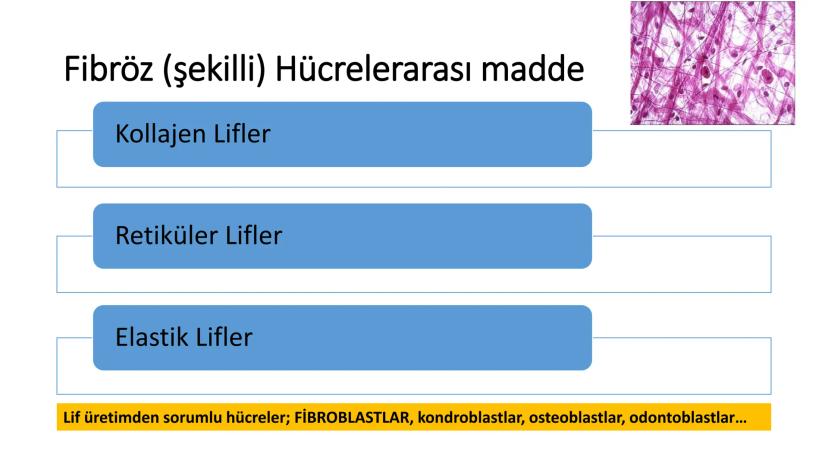 Fibröz (şekilli) Hücrelerarası madde

Kollajen Lifler

Retiküler Lifler

Elastik Lifler

Lif üretimden sorumlu hücreler; FİBROBLASTLAR, kondroblastlar, osteoblastlar, odontoblastlar…